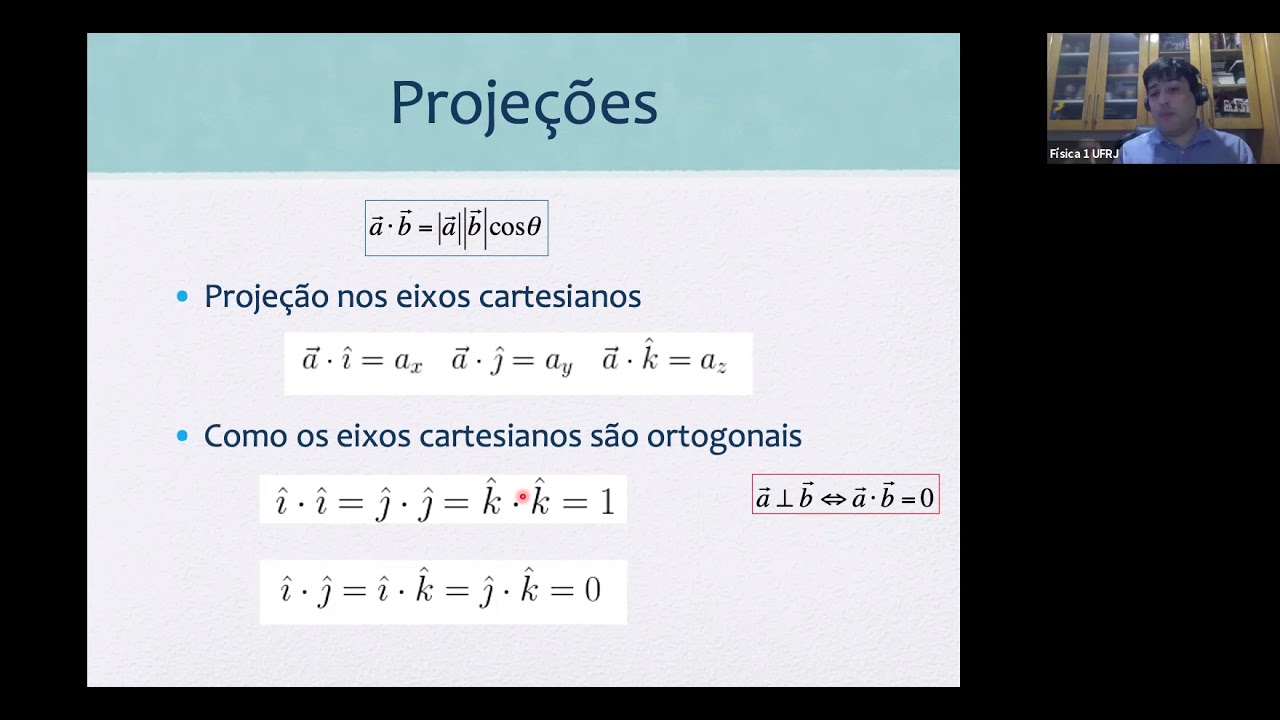 Projeções

$\vec{a} \cdot \vec{b} = |\vec{a}||\vec{b}|\cos\theta$

• Projeção nos eixos cartesianos

$\vec{a} \cdot \hat{\imath} = a_x \quad \vec{a} \cdot \hat{\jmath} = a_y \quad \vec{a} \cdot \hat{k} = a_z$

• Como os eixos cartesianos são ortogonais

$\hat{\imath} \cdot \hat{\imath} = \hat{\jmath} \cdot \hat{\jmath} = \hat{k} \cdot \hat{k} = 1$

$\vec{a} \perp \vec{b} \Leftrightarrow \vec{a} \cdot \vec{b} = 0$

$\hat{\imath} \cdot \hat{\jmath} = \hat{\imath} \cdot \hat{k} = \hat{\jmath} \cdot \hat{k} = 0$

Física 1 UFRJ